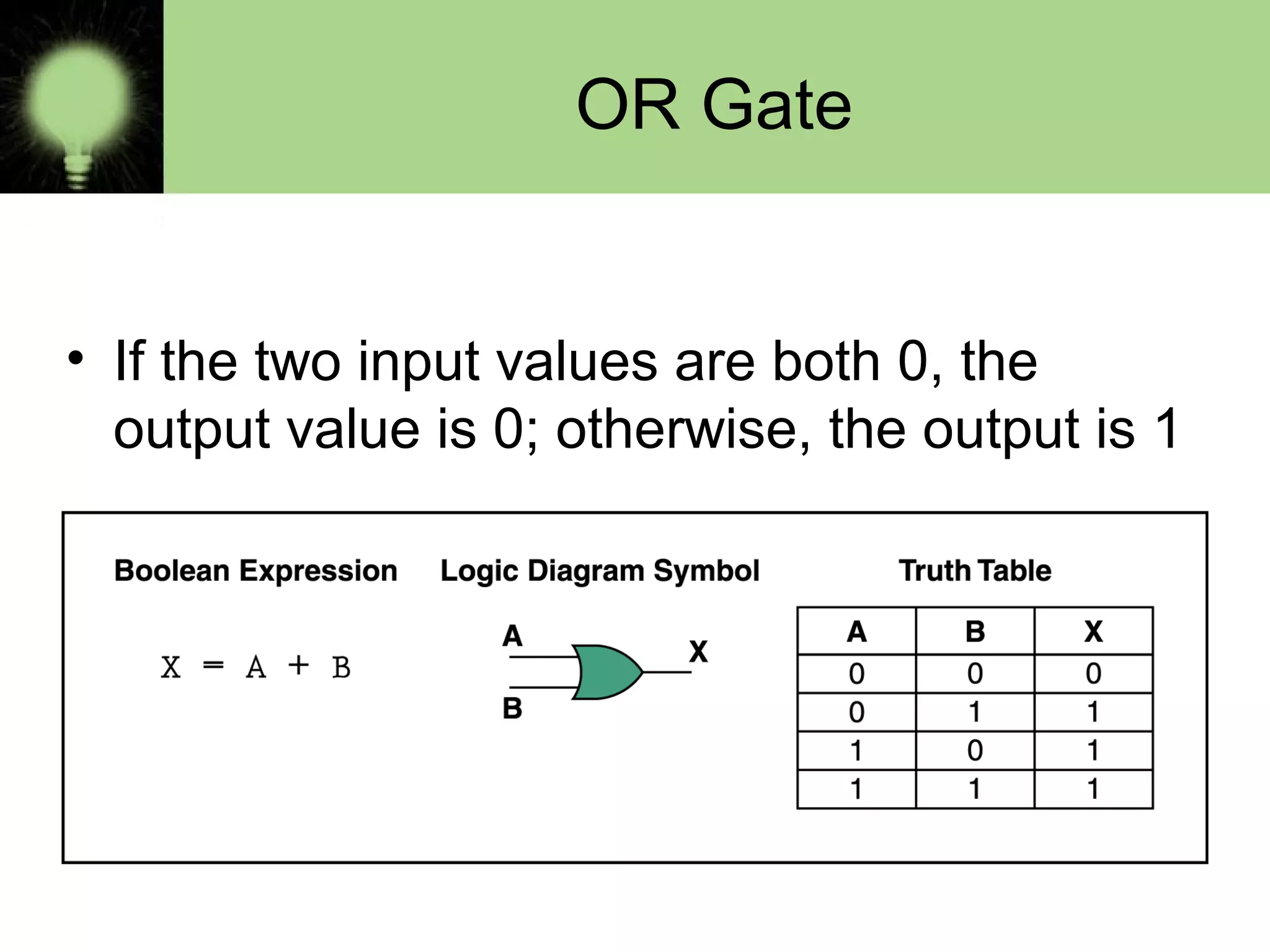 OR Gate

• If the two input values are both 0, the output value is 0; otherwise, the output is 1

Boolean Expression

$X = A + B$

Logic Diagram Symbol

A

B

X

Truth Table

| A | B | X |
|---|---|---|
| 0 | 0 | 0 |
| 0 | 1 | 1 |
| 1 | 0 | 1 |
| 1 | 1 | 1 |